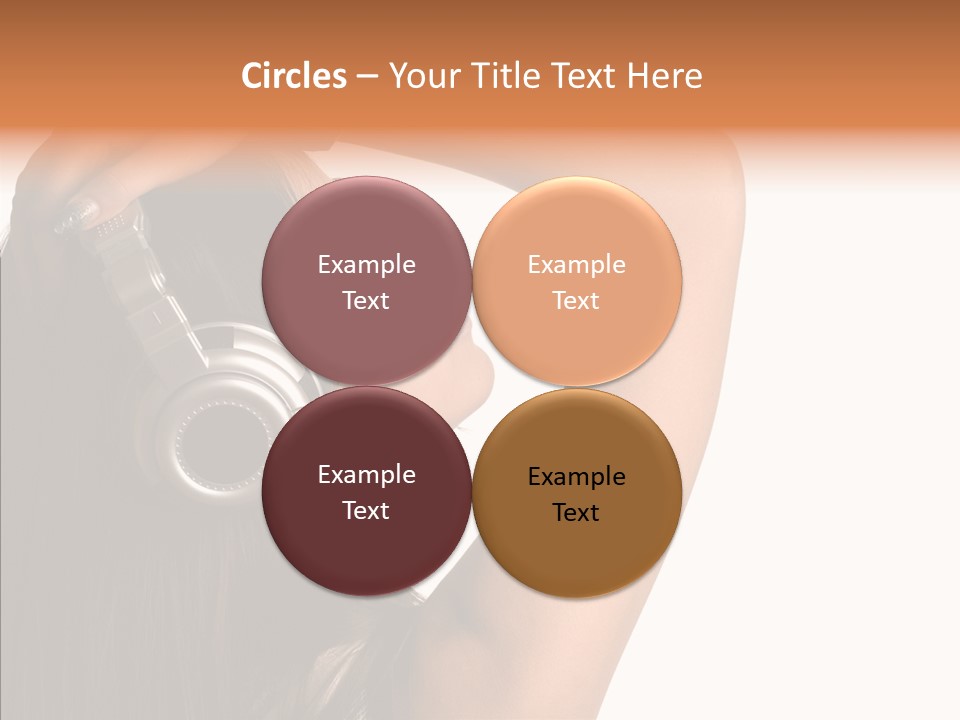 Circles – Your Title Text Here

Example Text

Example Text

Example Text

Example Text